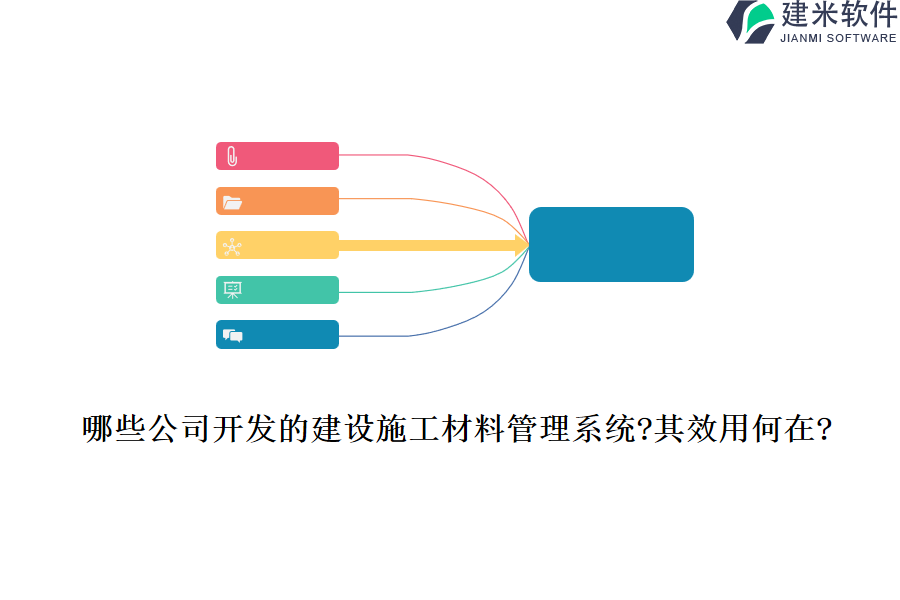 建米软件
JIANMI SOFTWARE

哪些公司开发的建设施工材料管理系统?其效用何在?